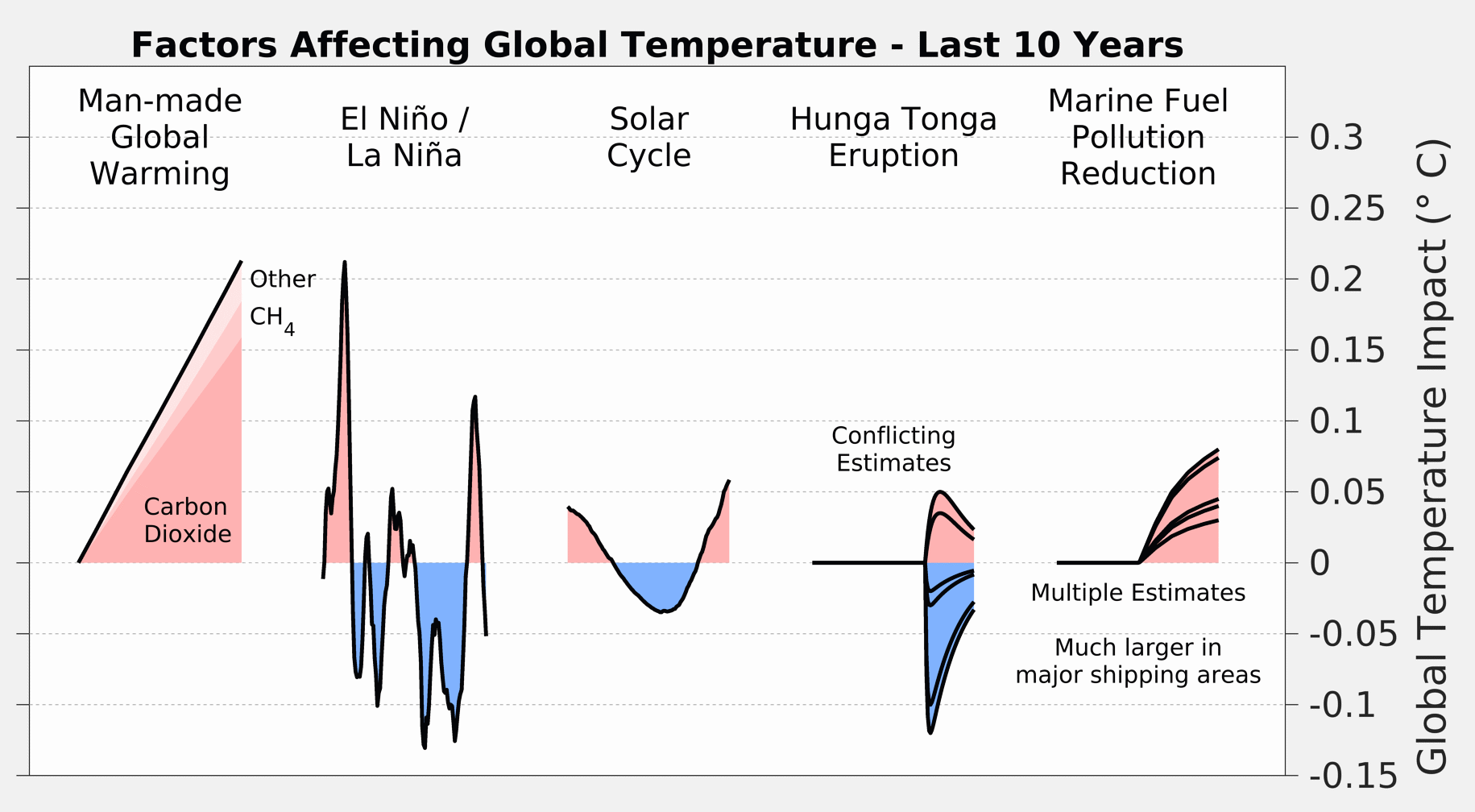 Factors Affecting Global Temperature - Last 10 Years

Man-made Global Warming

El Niño / La Niña

Solar Cycle

Hunga Tonga Eruption

Marine Fuel Pollution Reduction

Other

$CH_4$

Carbon Dioxide

Conflicting Estimates

Multiple Estimates

Much larger in major shipping areas

0.3
0.25
0.2
0.15
0.1
0.05
0
-0.05
-0.1
-0.15

Global Temperature Impact (° C)